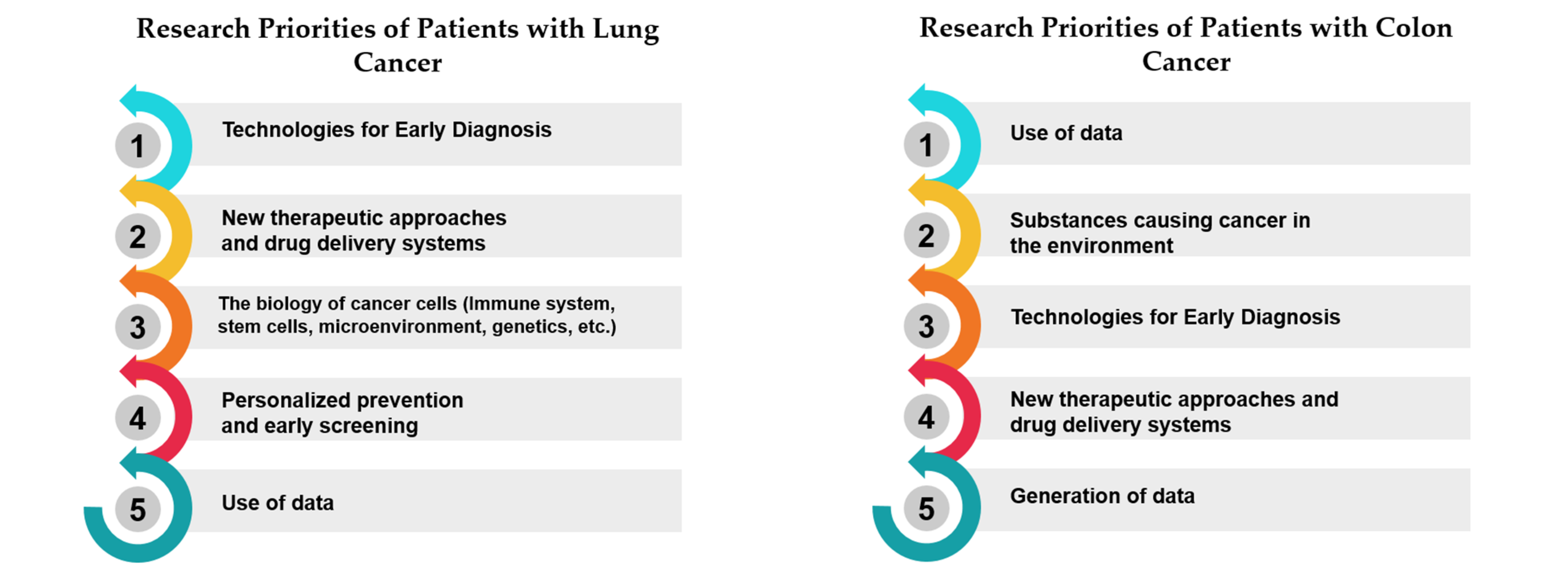 Research Priorities of Patients with Lung Cancer

1 Technologies for Early Diagnosis

2 New therapeutic approaches and drug delivery systems

3 The biology of cancer cells (Immune system, stem cells, microenvironment, genetics, etc.)

4 Personalized prevention and early screening

5 Use of data

Research Priorities of Patients with Colon Cancer

1 Use of data

2 Substances causing cancer in the environment

3 Technologies for Early Diagnosis

4 New therapeutic approaches and drug delivery systems

5 Generation of data